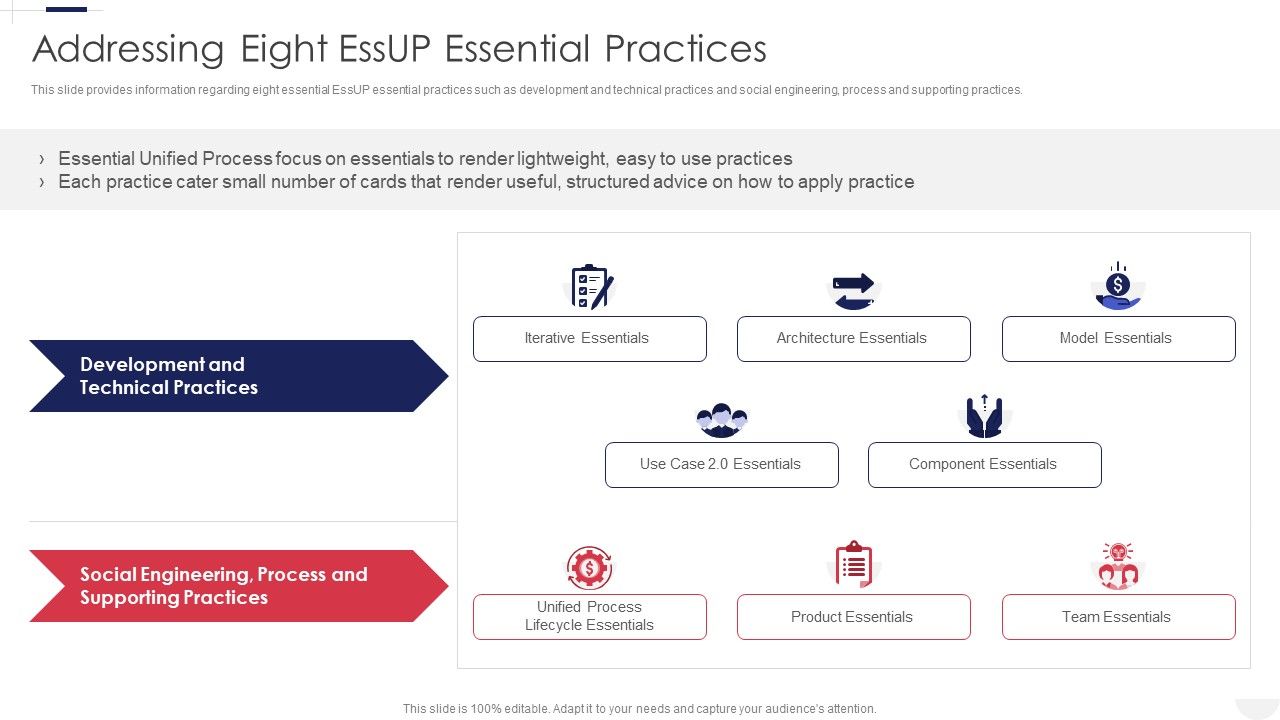 Addressing Eight EssUP Essential Practices

This slide provides information regarding eight essential EssUP essential practices such as development and technical practices and social engineering, process and supporting practices.

› Essential Unified Process focus on essentials to render lightweight, easy to use practices
› Each practice cater small number of cards that render useful, structured advice on how to apply practice

Development and Technical Practices

Iterative Essentials

Architecture Essentials

Model Essentials

Use Case 2.0 Essentials

Component Essentials

Social Engineering, Process and Supporting Practices

Unified Process Lifecycle Essentials

Product Essentials

Team Essentials

This slide is 100% editable. Adapt it to your needs and capture your audience's attention.